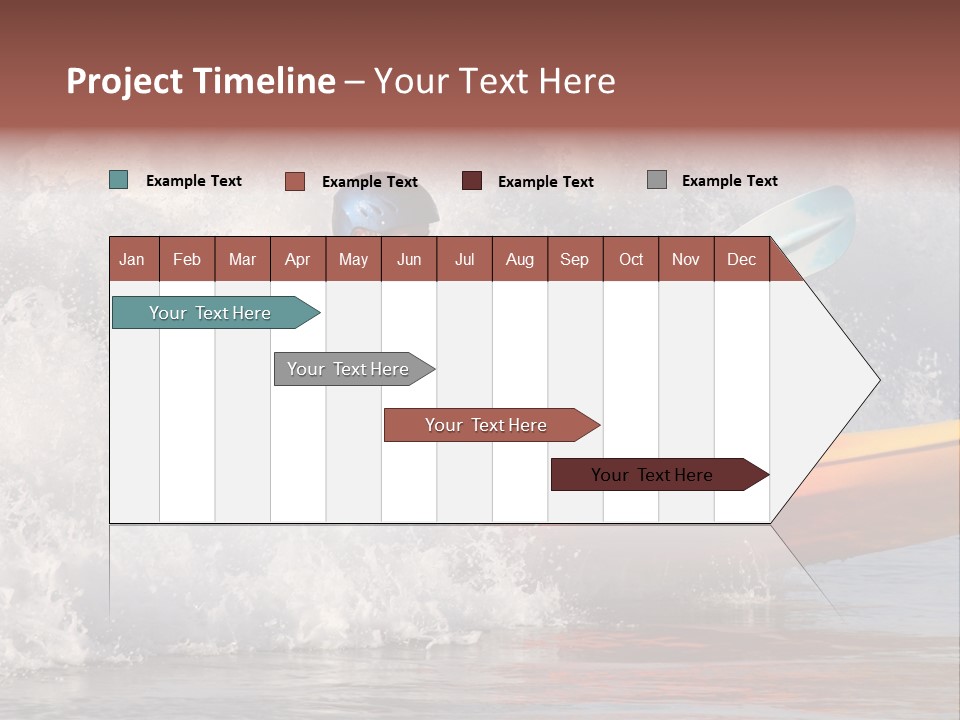 Project Timeline – Your Text Here

Example Text
Example Text
Example Text
Example Text

| Jan | Feb | Mar | Apr | May | Jun | Jul | Aug | Sep | Oct | Nov | Dec |
|---|---|---|---|---|---|---|---|---|---|---|---|

Your Text Here
Your Text Here
Your Text Here
Your Text Here